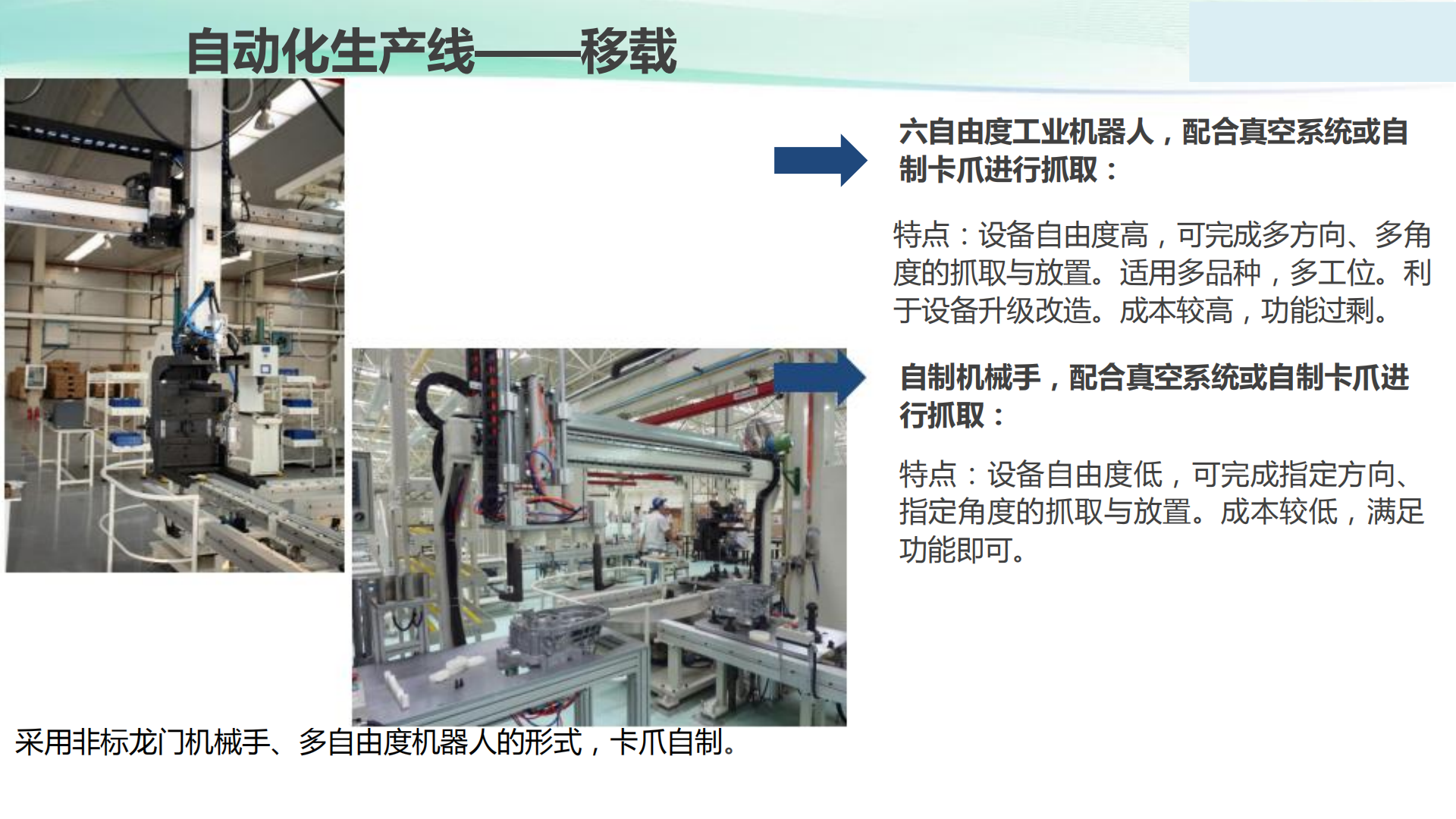 自动化生产线——移载

六自由度工业机器人，配合真空系统或自制卡爪进行抓取：

特点：设备自由度高，可完成多方向、多角度的抓取与放置。适用多品种，多工位。利于设备升级改造。成本较高，功能过剩。

自制机械手，配合真空系统或自制卡爪进行抓取：

特点：设备自由度低，可完成指定方向、指定角度的抓取与放置。成本较低，满足功能即可。

采用非标龙门机械手、多自由度机器人的形式，卡爪自制。